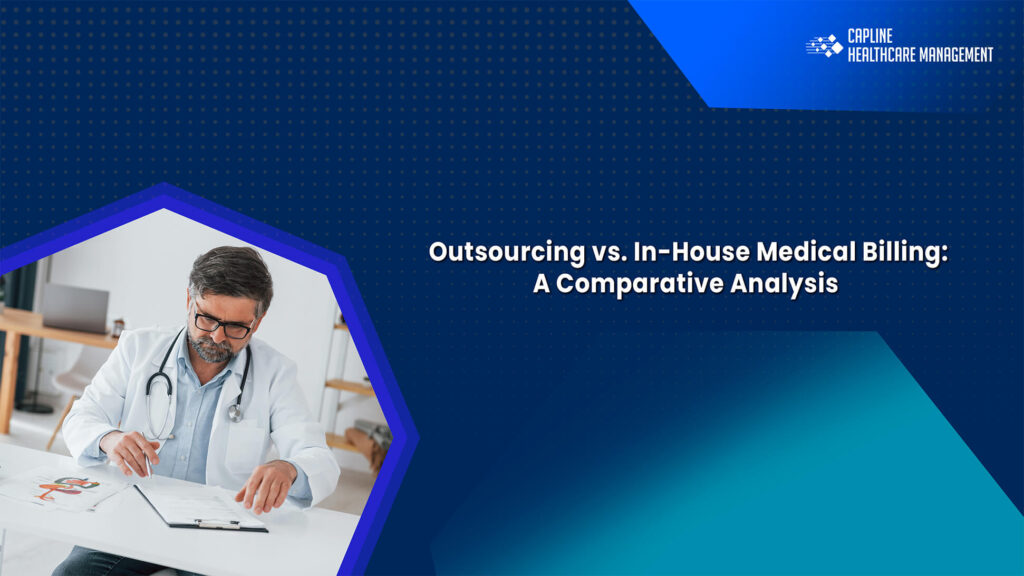 CAPLINE
HEALTHCARE MANAGEMENT

Outsourcing vs. In-House Medical Billing:
A Comparative Analysis